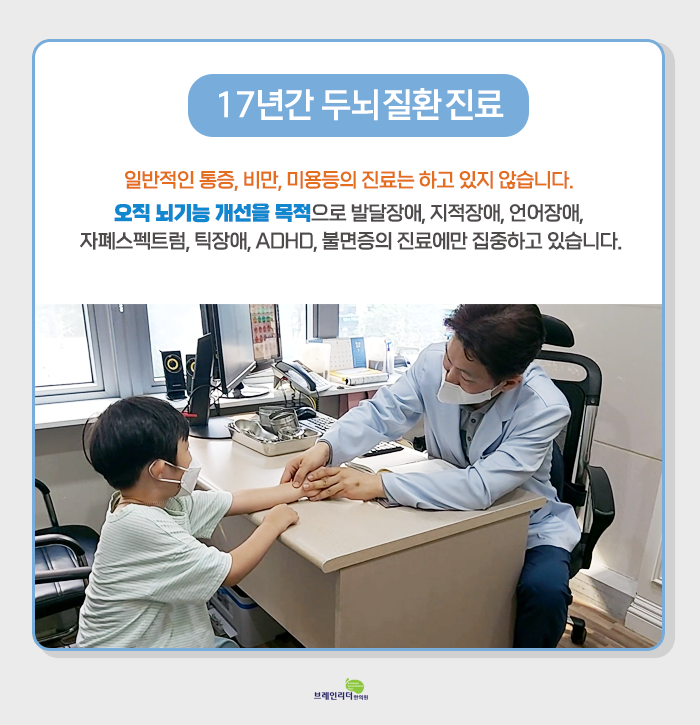 17년간 두뇌질환 진료

일반적인 통증, 비만, 미용등의 진료는 하고 있지 않습니다.

오직 뇌기능 개선을 목적으로 발달장애, 지적장애, 언어장애, 자폐스펙트럼, 틱장애, ADHD, 불면증의 진료에만 집중하고 있습니다.

브레인리더 한의원